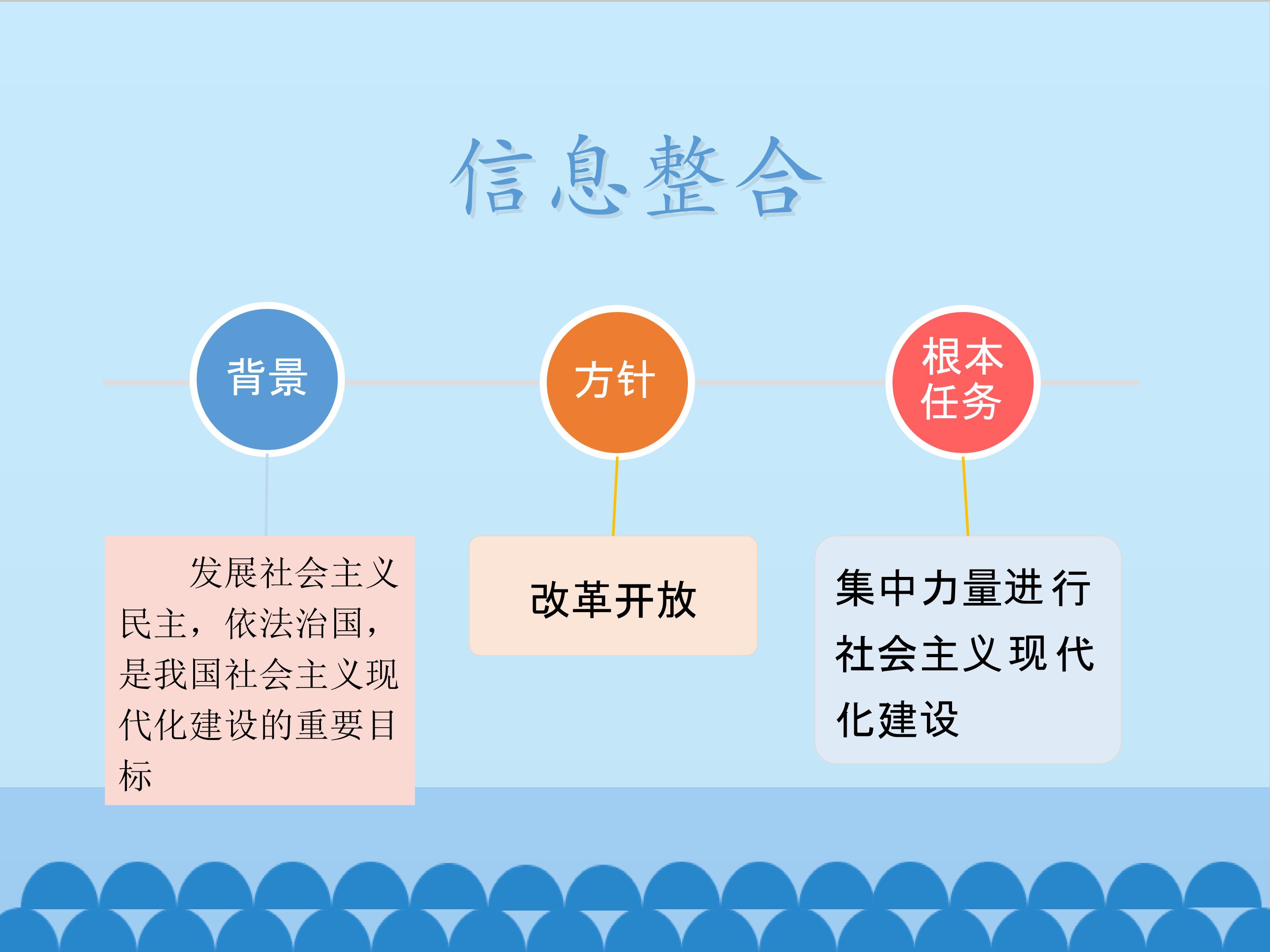 信息整合

背景

发展社会主义民主，依法治国，是我国社会主义现代化建设的重要目标

方针

改革开放

根本任务

集中力量进行社会主义现代化建设